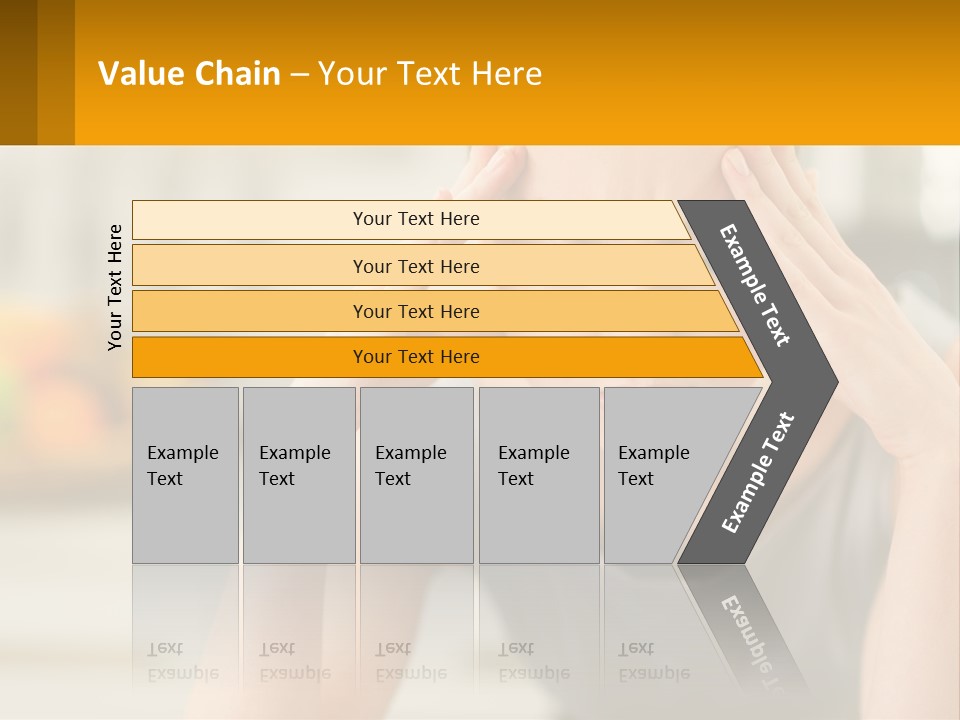 Value Chain – Your Text Here

Your Text Here

Your Text Here

Your Text Here

Your Text Here

Your Text Here

Example Text

Example Text

Example Text

Example Text

Example Text

Example Text

Example Text